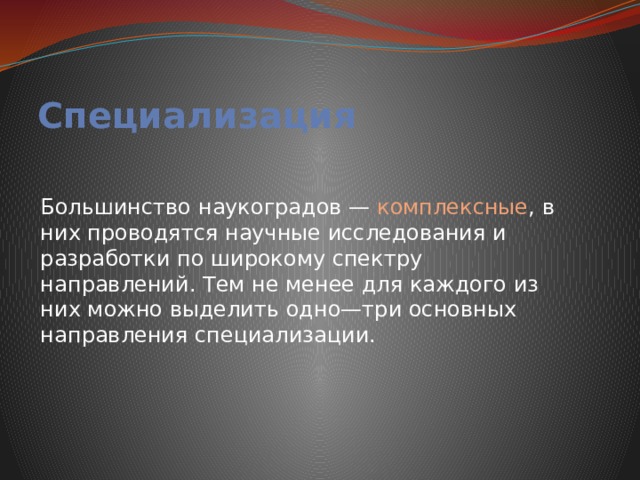 Специализация

Большинство наукоградов — комплексные, в них проводятся научные исследования и разработки по широкому спектру направлений. Тем не менее для каждого из них можно выделить одно—три основных направления специализации.